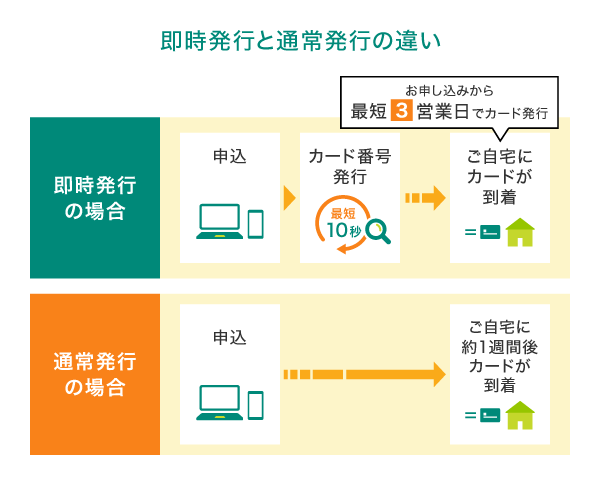 即時発行と通常発行の違い

お申し込みから
最短 3 営業日でカード発行

即時発行の場合

申込

カード番号発行

最短
10秒

ご自宅にカードが到着

通常発行の場合

申込

ご自宅に約1週間後カードが到着